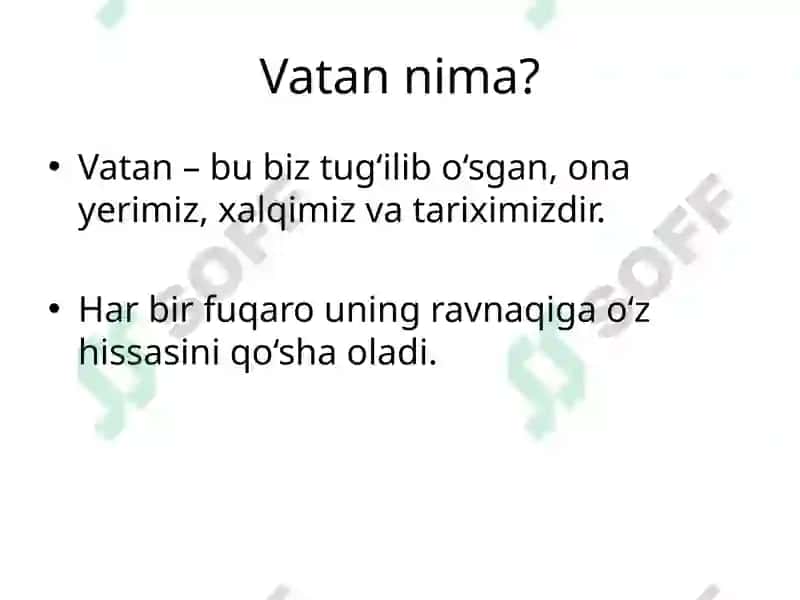 Vatan nima?

• Vatan – bu biz tug‘ilib o‘sgan, ona yerimiz, xalqimiz va tariximizdir.

• Har bir fuqaro uning ravnaqiga o‘z hissasini qo‘sha oladi.

SOFF

SOFF